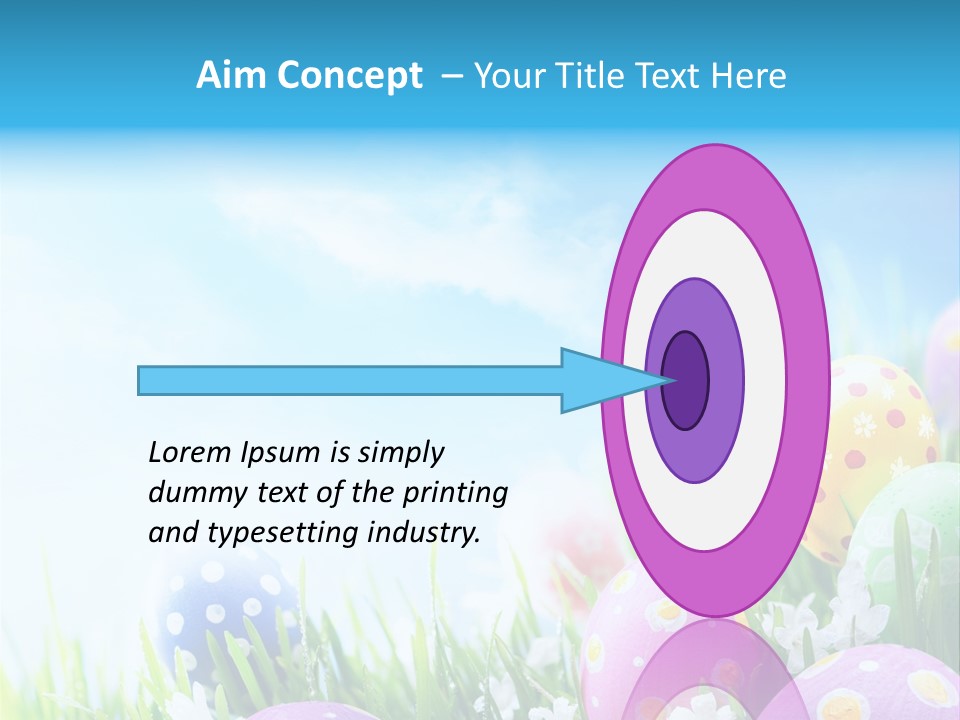 Aim Concept – Your Title Text Here

Lorem Ipsum is simply dummy text of the printing and typesetting industry.